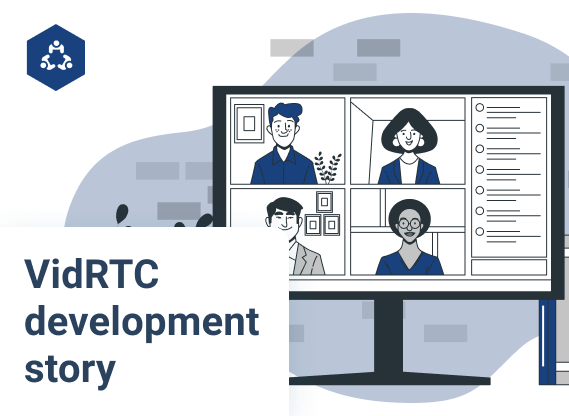 VidRTC development story